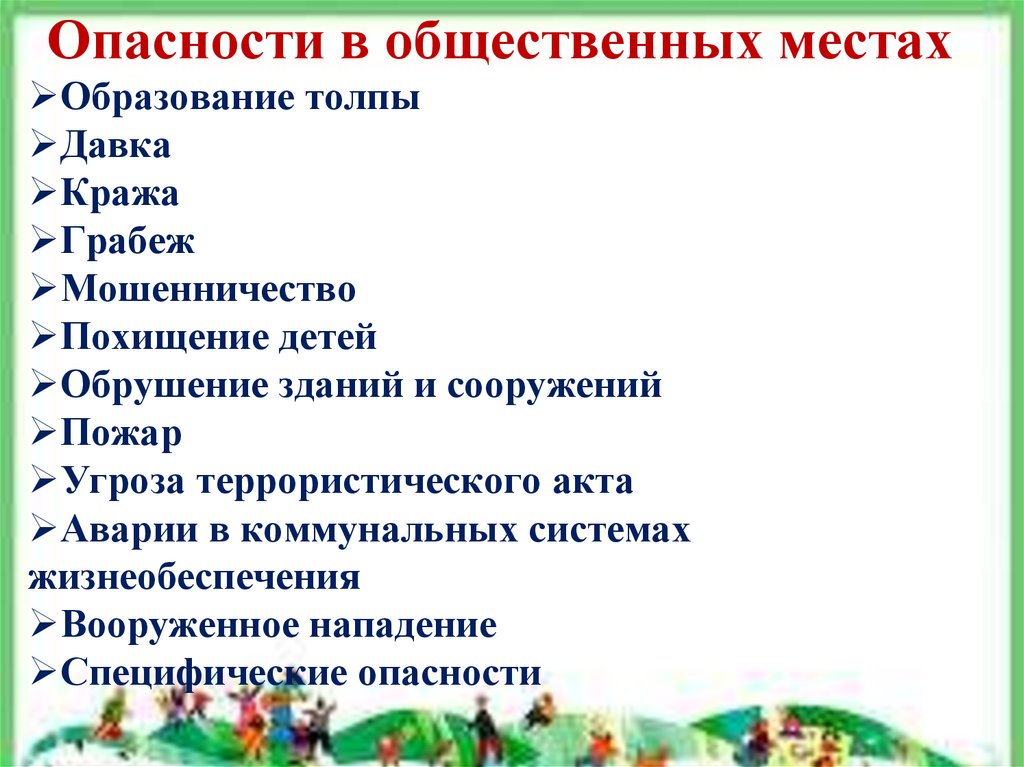 Опасности в общественных местах

➢Образование толпы
➢Давка
➢Кража
➢Грабеж
➢Мошенничество
➢Похищение детей
➢Обрушение зданий и сооружений
➢Пожар
➢Угроза террористического акта
➢Аварии в коммунальных системах жизнеобеспечения
➢Вооруженное нападение
➢Специфические опасности